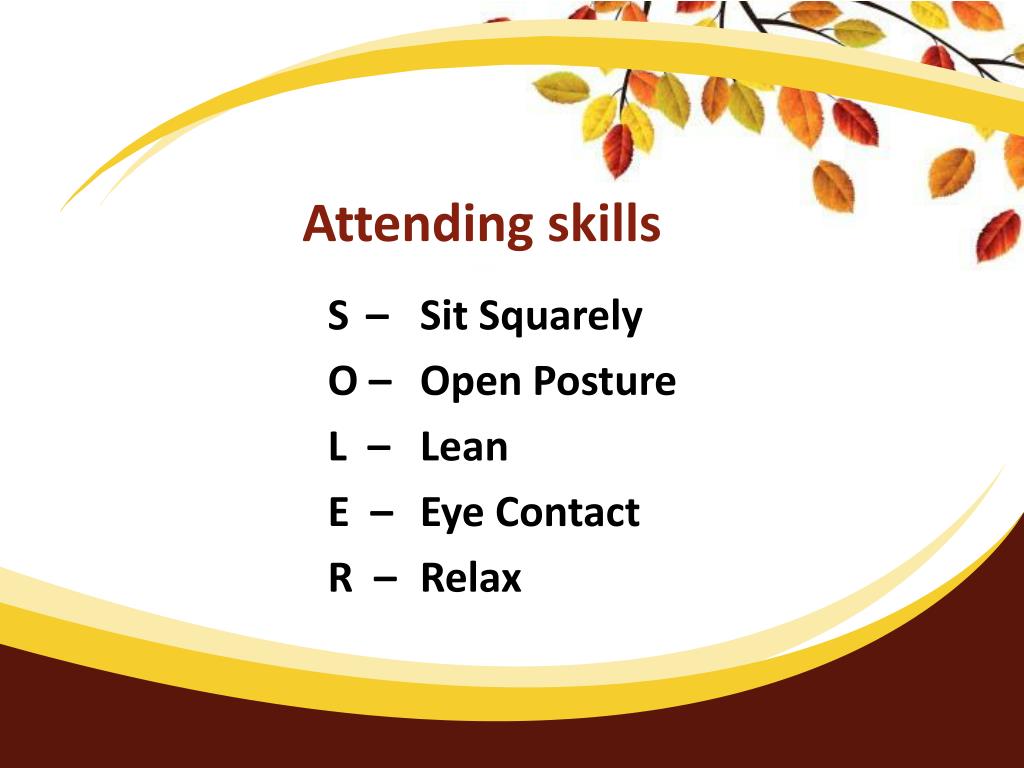 Attending skills

S – Sit Squarely
O – Open Posture
L – Lean
E – Eye Contact
R – Relax